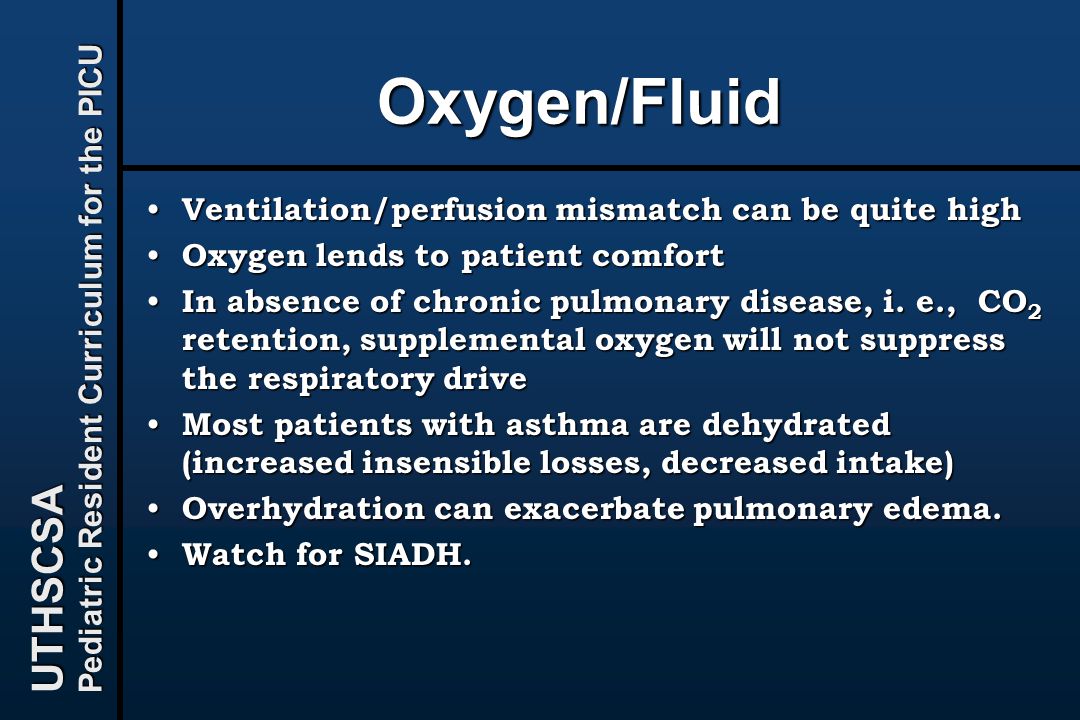 UTHSCSA
Pediatric Resident Curriculum for the PICU

Oxygen/Fluid

• Ventilation/perfusion mismatch can be quite high
• Oxygen lends to patient comfort
• In absence of chronic pulmonary disease, i. e., $CO_2$ retention, supplemental oxygen will not suppress the respiratory drive
• Most patients with asthma are dehydrated (increased insensible losses, decreased intake)
• Overhydration can exacerbate pulmonary edema.
• Watch for SIADH.